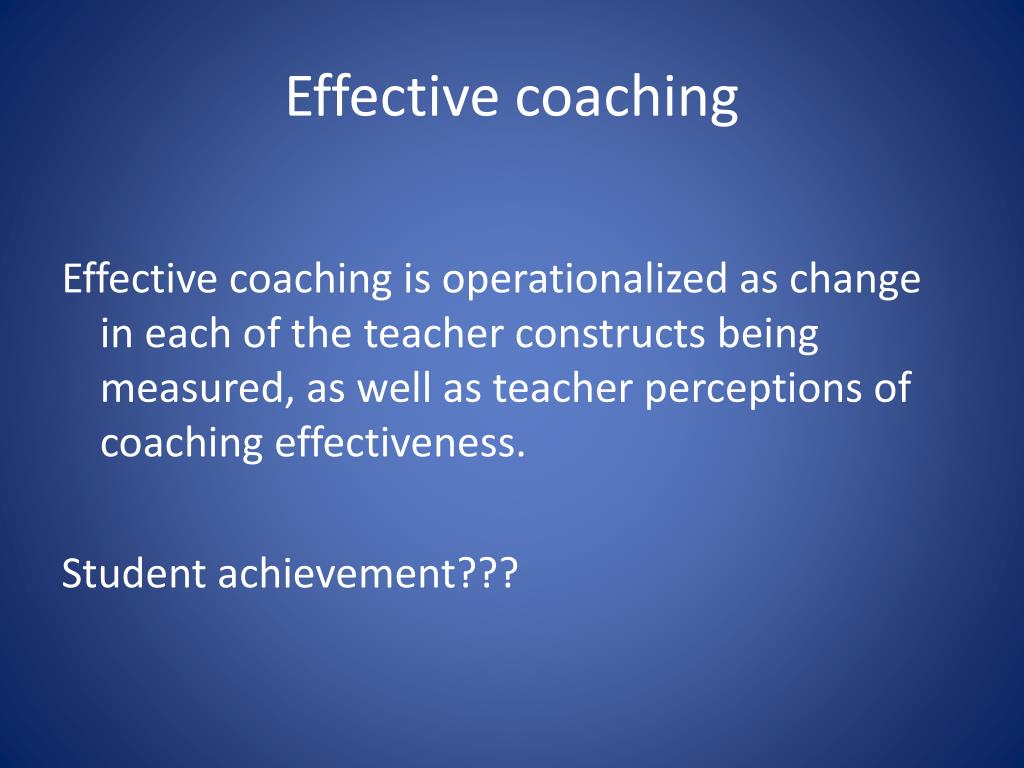 Effective coaching

Effective coaching is operationalized as change in each of the teacher constructs being measured, as well as teacher perceptions of coaching effectiveness.

Student achievement???